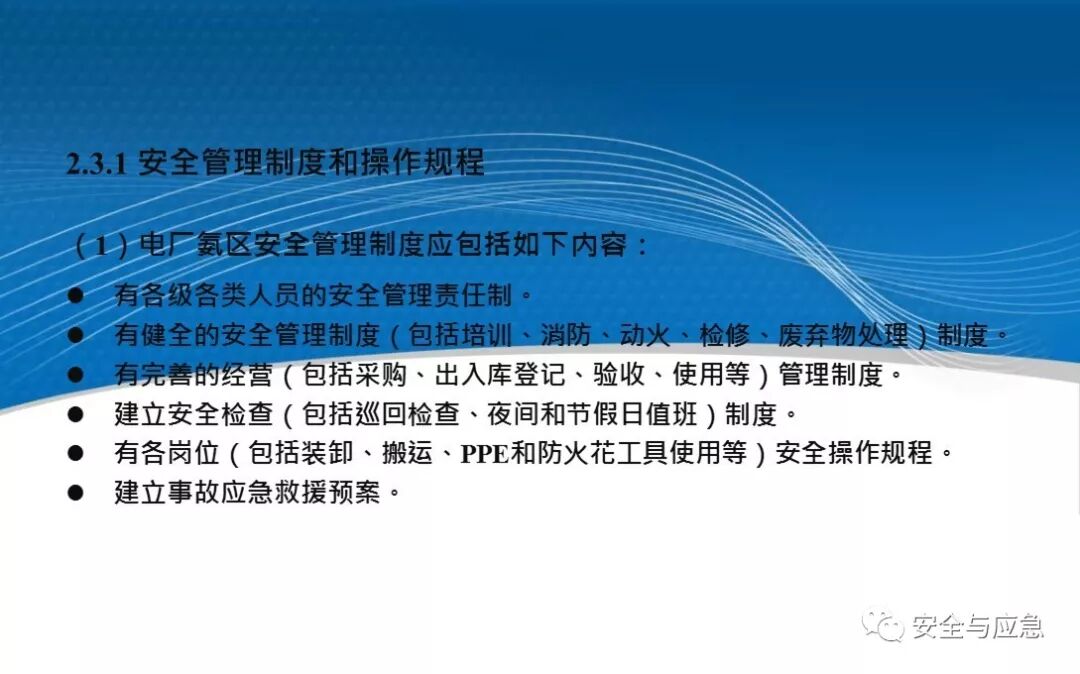 2.3.1 安全管理制度和操作规程

（1）电厂氨区安全管理制度应包括如下内容：

● 有各级各类人员的安全管理责任制。
● 有健全的安全管理制度（包括培训、消防、动火、检修、废弃物处理）制度。
● 有完善的经营（包括采购、出入库登记、验收、使用等）管理制度。
● 建立安全检查（包括巡回检查、夜间和节假日值班）制度。
● 有各岗位（包括装卸、搬运、PPE和防火花工具使用等）安全操作规程。
● 建立事故应急救援预案。

安全与应急